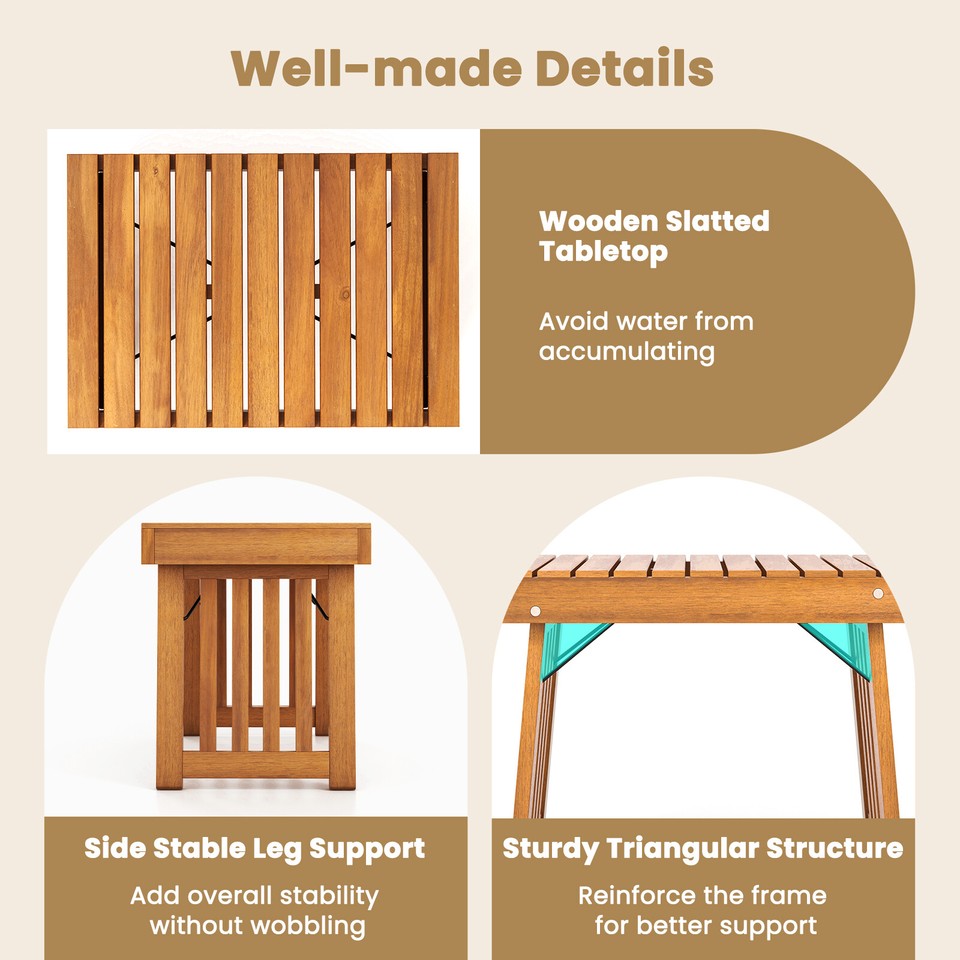 Well-made Details

Wooden Slatted Tabletop

Avoid water from accumulating

Side Stable Leg Support

Add overall stability without wobbling

Sturdy Triangular Structure

Reinforce the frame for better support